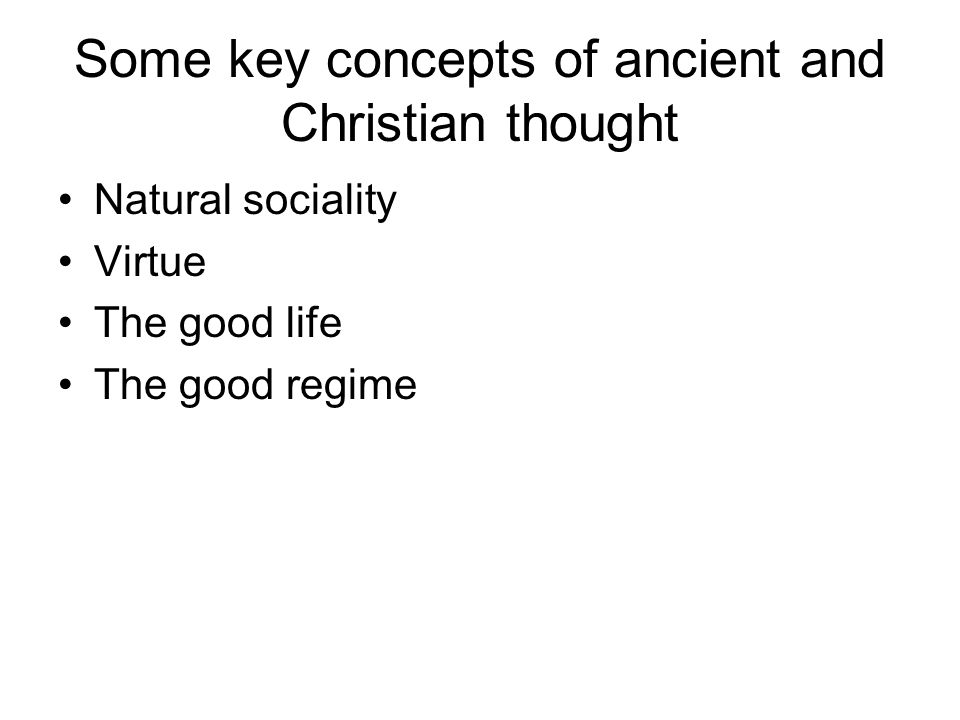 Some key concepts of ancient and Christian thought

• Natural sociality
• Virtue
• The good life
• The good regime